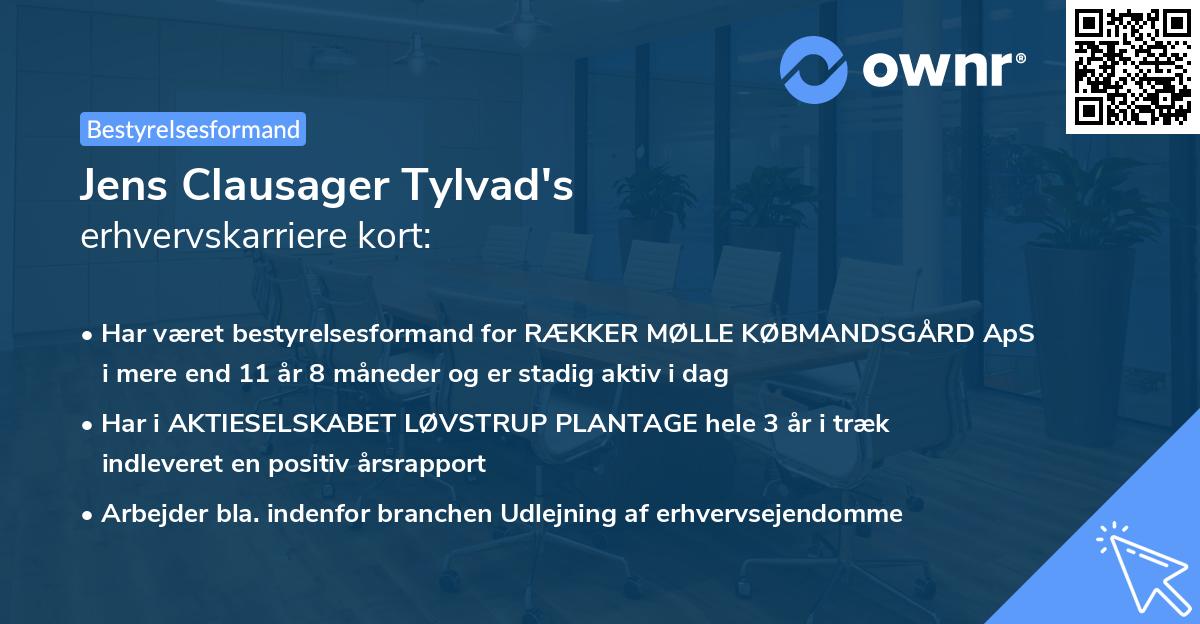 ownr®

Bestyrelsesformand

Jens Clausager Tylvad's
erhvervskarriere kort:

• Har været bestyrelsesformand for RÆKKER MØLLE KØBMANDSGÅRD ApS i mere end 11 år 8 måneder og er stadig aktiv i dag

• Har i AKTIESELSKABET LØVSTRUP PLANTAGE hele 3 år i træk indleveret en positiv årsrapport

• Arbejder bla. indenfor branchen Udlejning af erhvervsejendomme